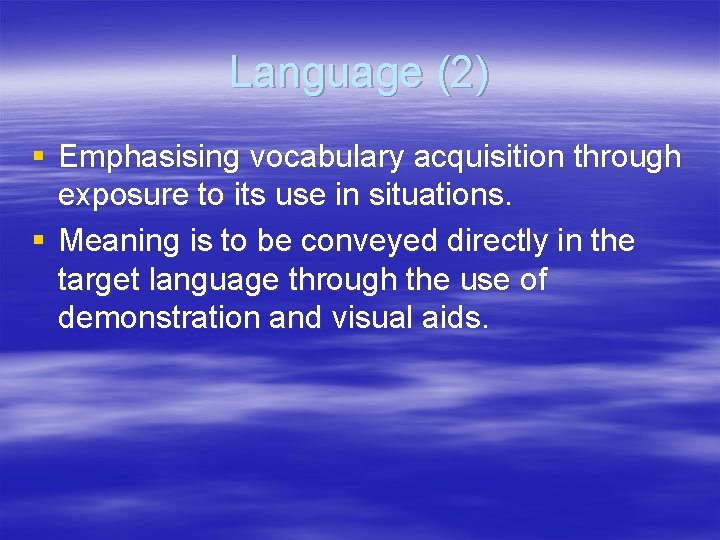 Language (2)

▪ Emphasising vocabulary acquisition through exposure to its use in situations.
▪ Meaning is to be conveyed directly in the target language through the use of demonstration and visual aids.